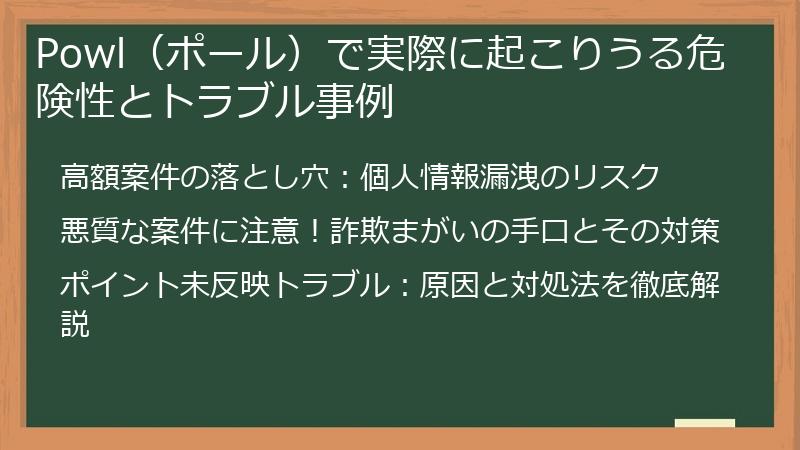 Powl（ポール）で実際に起こりうる危険性とトラブル事例

高額案件の落とし穴：個人情報漏洩のリスク

悪質な案件に注意！詐欺まがいの手口とその対策

ポイント未反映トラブル：原因と対処法を徹底解説